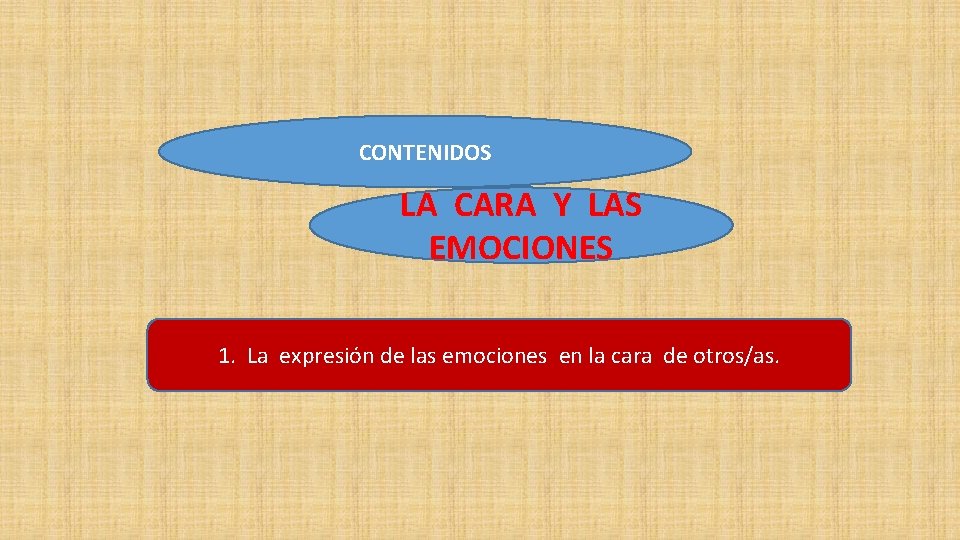 CONTENIDOS

LA CARA Y LAS EMOCIONES

1. La expresión de las emociones en la cara de otros/as.